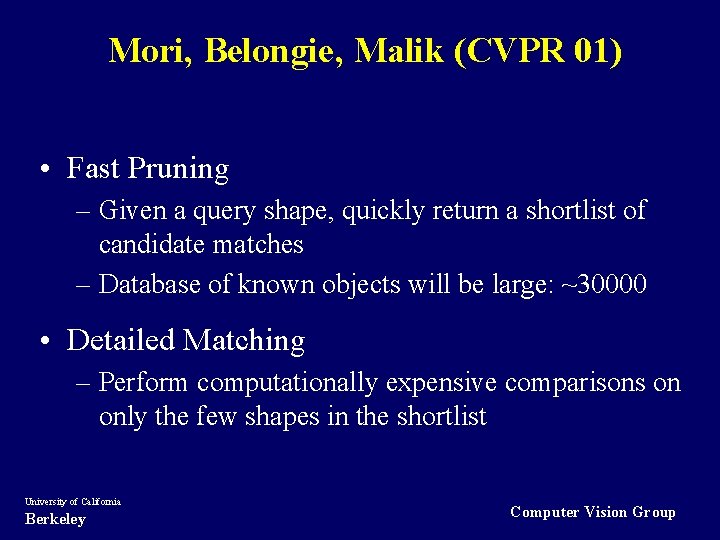 Mori, Belongie, Malik (CVPR 01)

• Fast Pruning
– Given a query shape, quickly return a shortlist of candidate matches
– Database of known objects will be large: ~30000

• Detailed Matching
– Perform computationally expensive comparisons on only the few shapes in the shortlist

University of California
Berkeley

Computer Vision Group